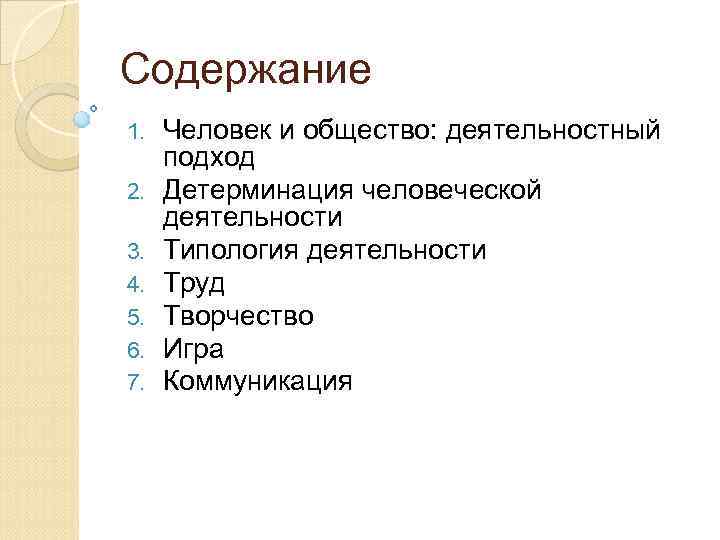 Содержание

1. Человек и общество: деятельностный подход
2. Детерминация человеческой деятельности
3. Типология деятельности
4. Труд
5. Творчество
6. Игра
7. Коммуникация